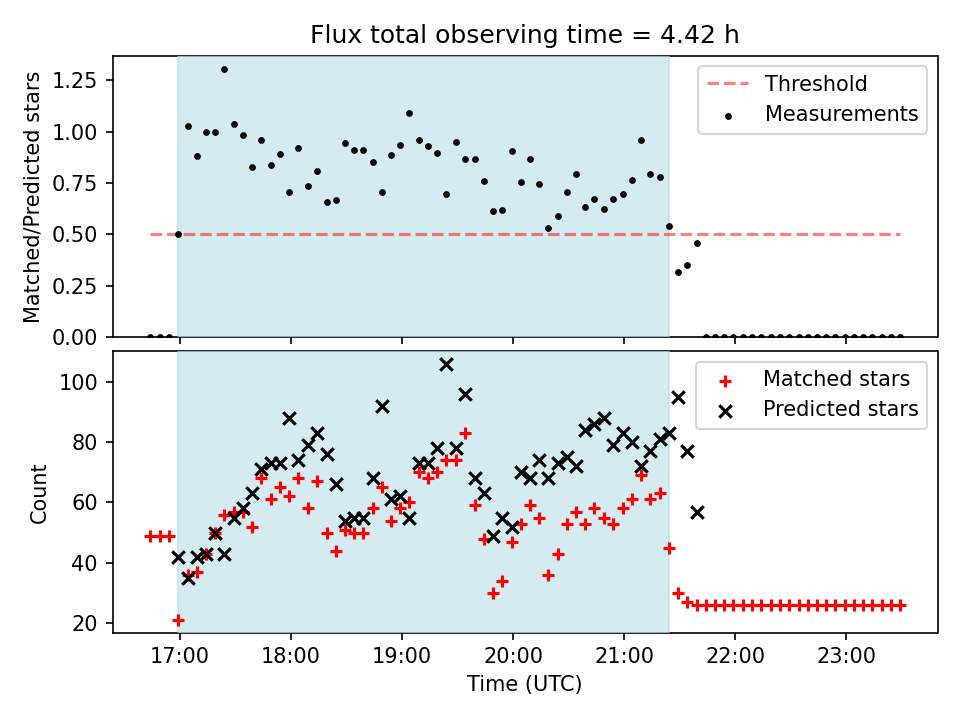 Flux total observing time = 4.42 h

Matched/Predicted stars

1.25
1.00
0.75
0.50
0.25
0.00

Threshold
Measurements

Count

100
80
60
40
20

Matched stars
Predicted stars

17:00
18:00
19:00
20:00
21:00
22:00
23:00

Time (UTC)